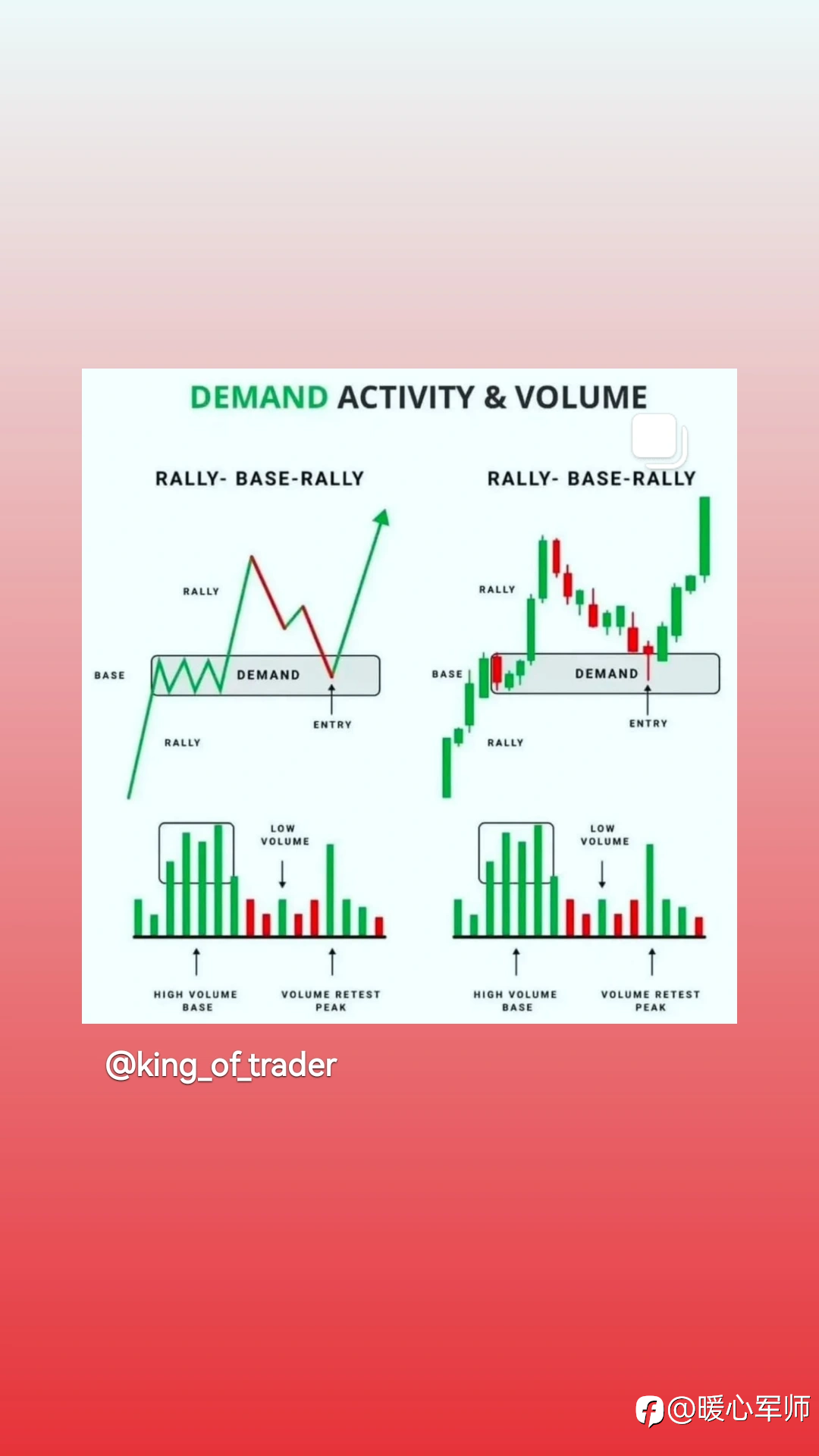 DEMAND ACTIVITY & VOLUME

RALLY- BASE-RALLY

RALLY

BASE

DEMAND

ENTRY

RALLY

LOW VOLUME

HIGH VOLUME BASE

VOLUME RETEST PEAK

RALLY- BASE-RALLY

RALLY

BASE

DEMAND

ENTRY

RALLY

LOW VOLUME

HIGH VOLUME BASE

VOLUME RETEST PEAK

@king_of_trader

@暖心军师